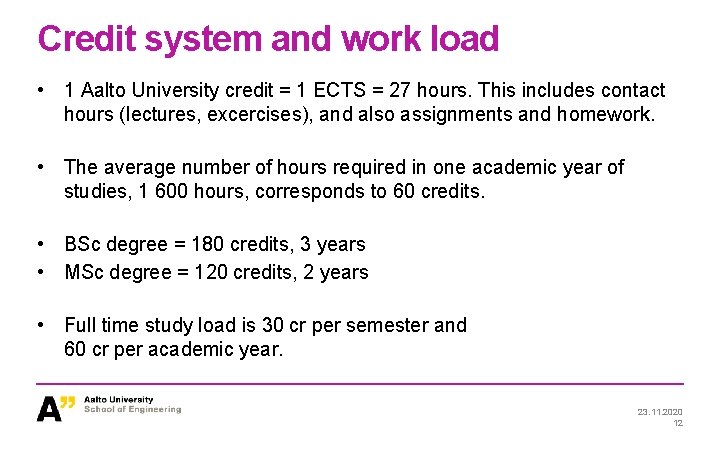 Credit system and work load

• 1 Aalto University credit = 1 ECTS = 27 hours. This includes contact hours (lectures, excercises), and also assignments and homework.

• The average number of hours required in one academic year of studies, 1 600 hours, corresponds to 60 credits.

• BSc degree = 180 credits, 3 years
• MSc degree = 120 credits, 2 years

• Full time study load is 30 cr per semester and 60 cr per academic year.

A" Aalto University
School of Engineering

23.11.2020
12